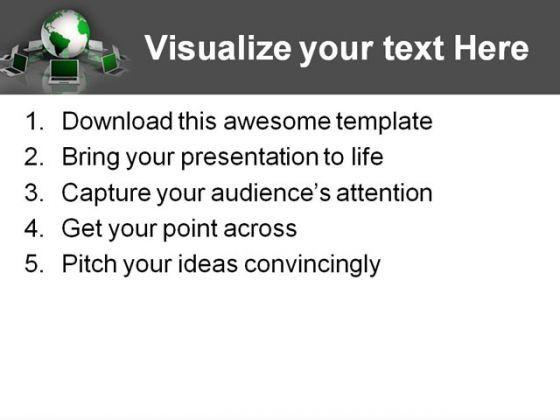 Visualize your text Here

1. Download this awesome template
2. Bring your presentation to life
3. Capture your audience’s attention
4. Get your point across
5. Pitch your ideas convincingly